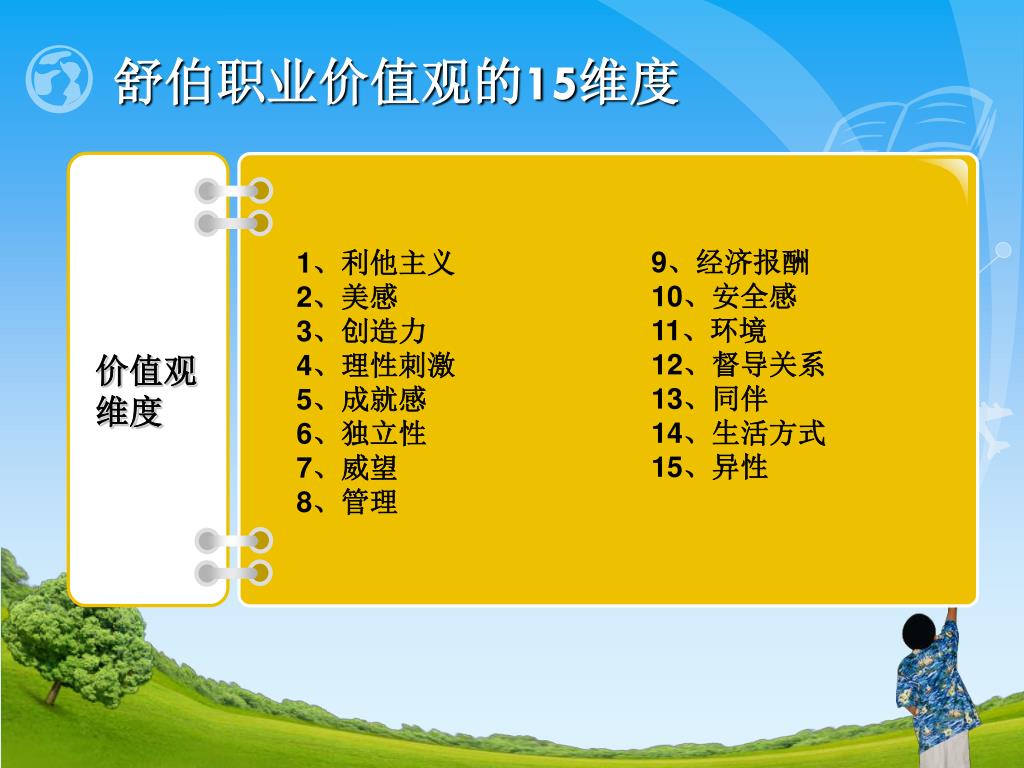 舒伯职业价值观的15维度

价值观维度

1、利他主义
2、美感
3、创造力
4、理性刺激
5、成就感
6、独立性
7、威望
8、管理

9、经济报酬
10、安全感
11、环境
12、督导关系
13、同伴
14、生活方式
15、异性